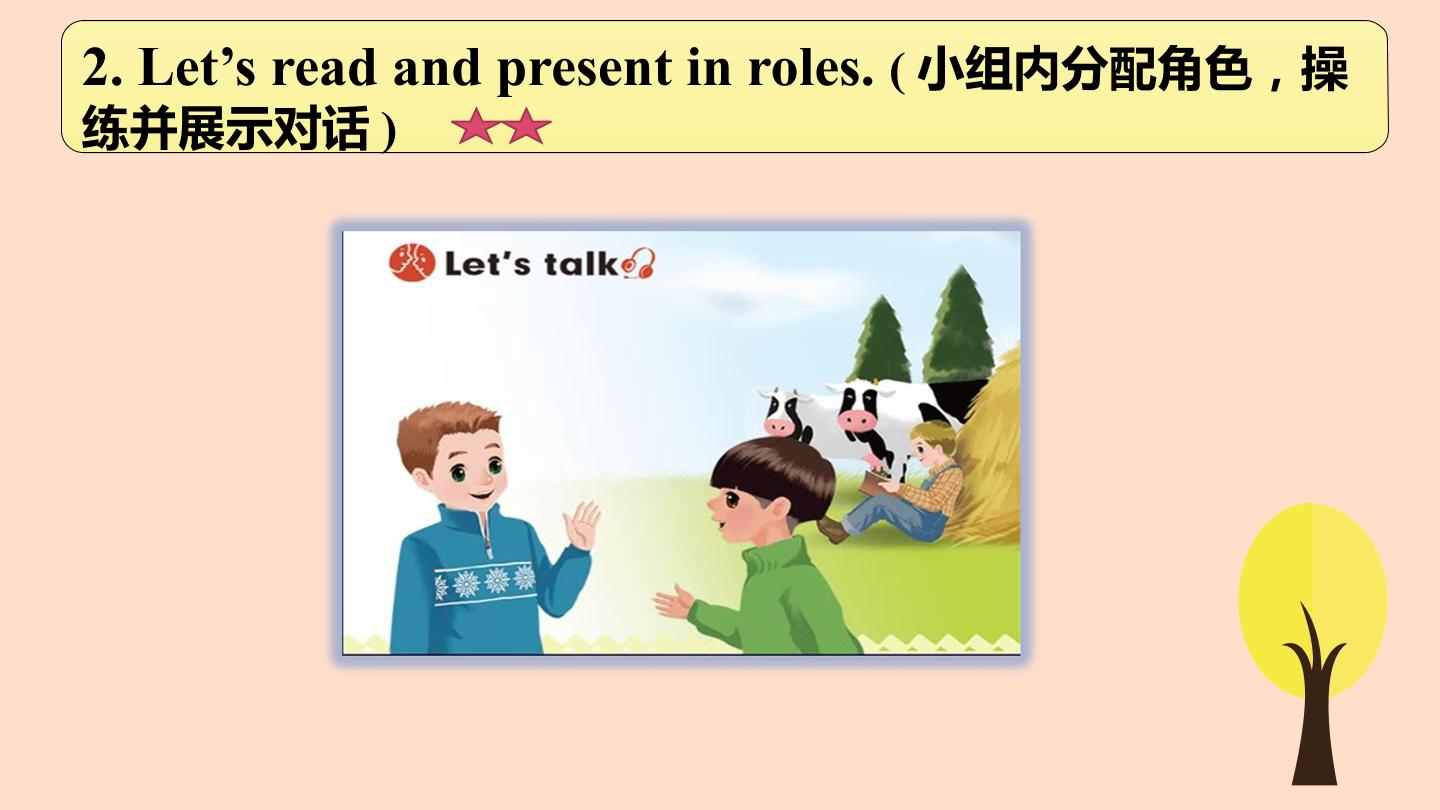 2. Let's read and present in roles. (小组内分配角色，操练并展示对话) ★★

Let's talk